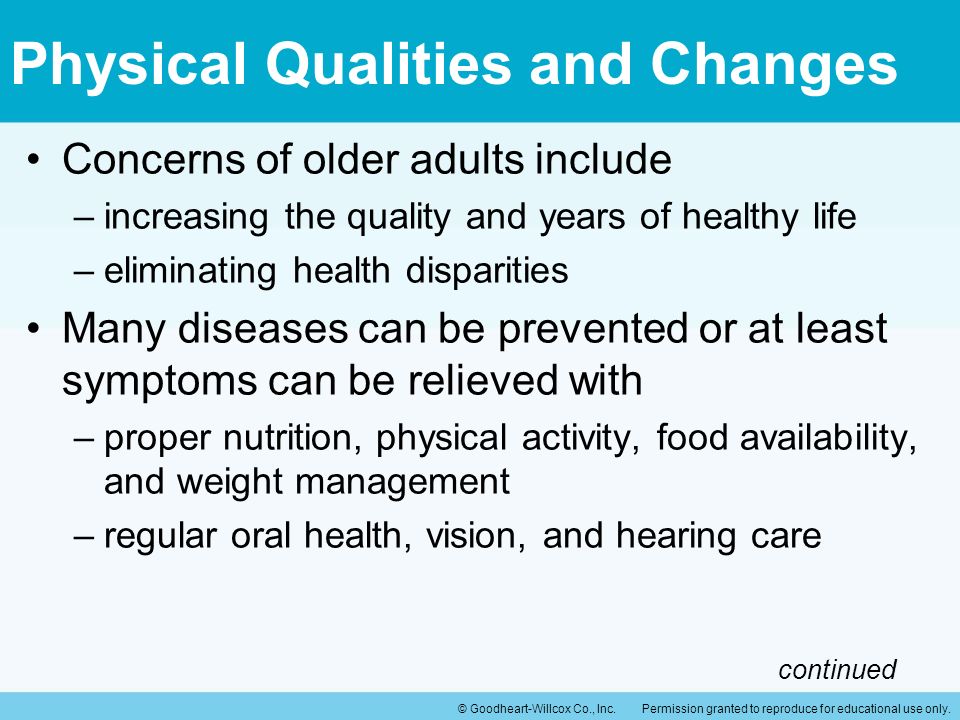 Physical Qualities and Changes

• Concerns of older adults include
– increasing the quality and years of healthy life
– eliminating health disparities

• Many diseases can be prevented or at least symptoms can be relieved with
– proper nutrition, physical activity, food availability, and weight management
– regular oral health, vision, and hearing care

continued

© Goodheart-Willcox Co., Inc. Permission granted to reproduce for educational use only.